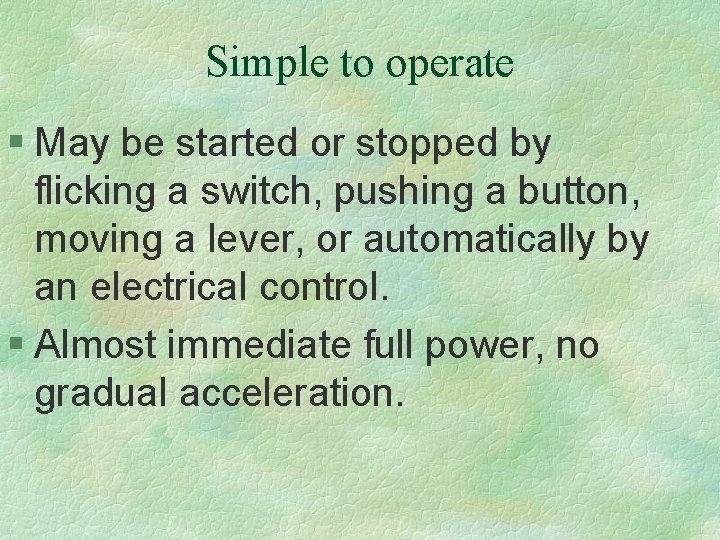 Simple to operate

§ May be started or stopped by flicking a switch, pushing a button, moving a lever, or automatically by an electrical control.

§ Almost immediate full power, no gradual acceleration.